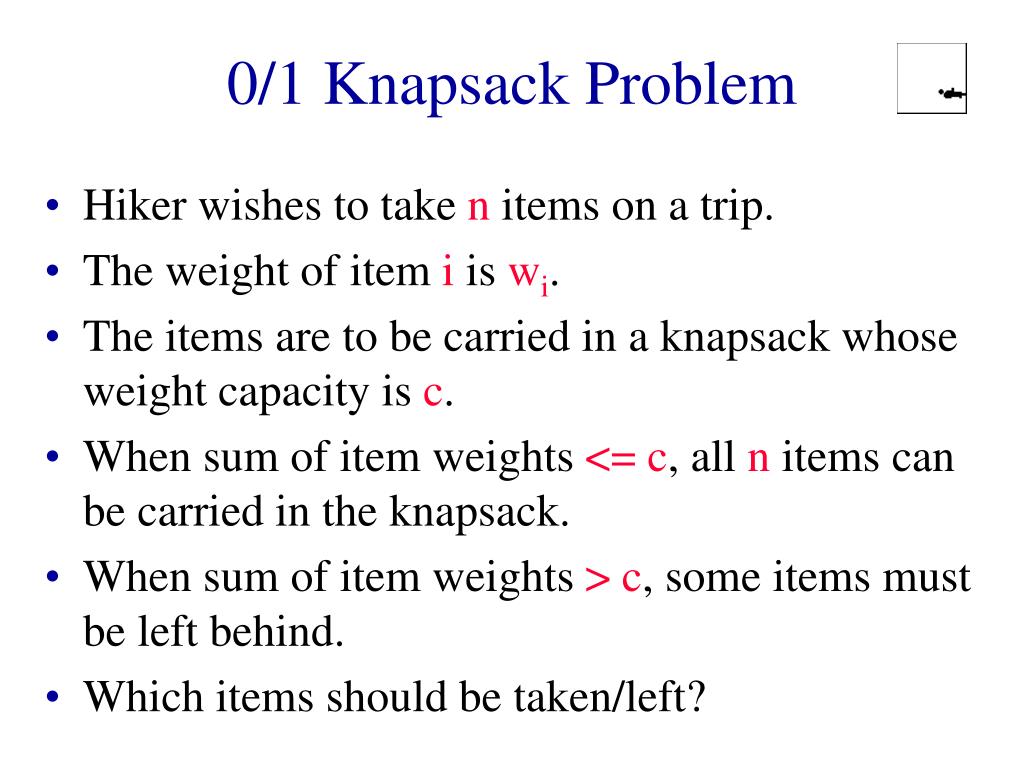 0/1 Knapsack Problem

• Hiker wishes to take n items on a trip.
• The weight of item i is $w_i$.
• The items are to be carried in a knapsack whose weight capacity is c.
• When sum of item weights <= c, all n items can be carried in the knapsack.
• When sum of item weights > c, some items must be left behind.
• Which items should be taken/left?